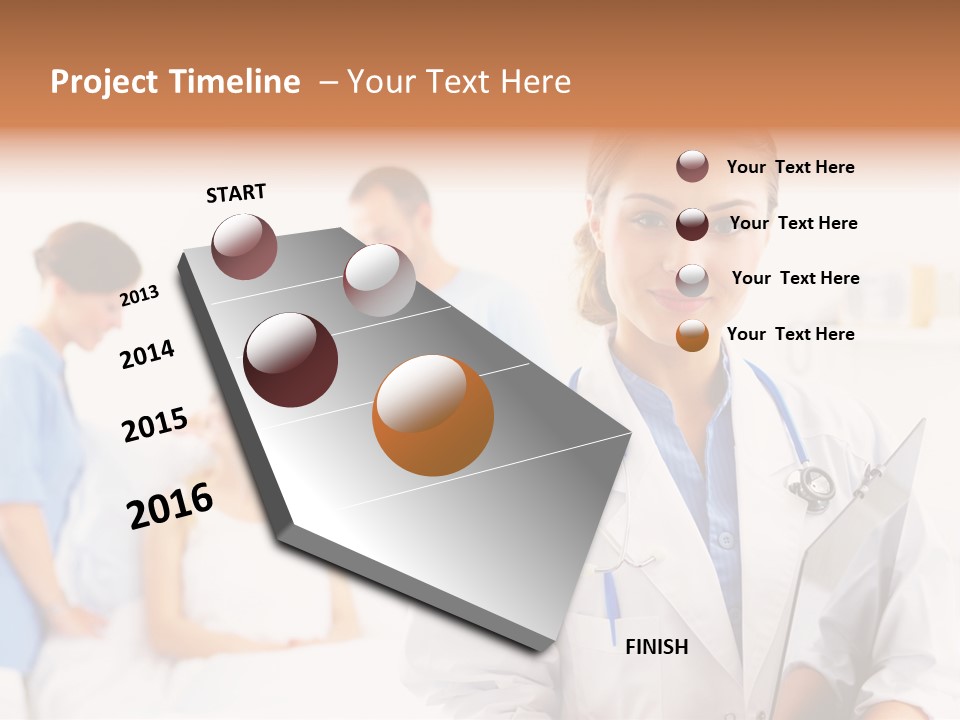 Project Timeline – Your Text Here

START

2013

2014

2015

2016

Your Text Here

Your Text Here

Your Text Here

Your Text Here

FINISH